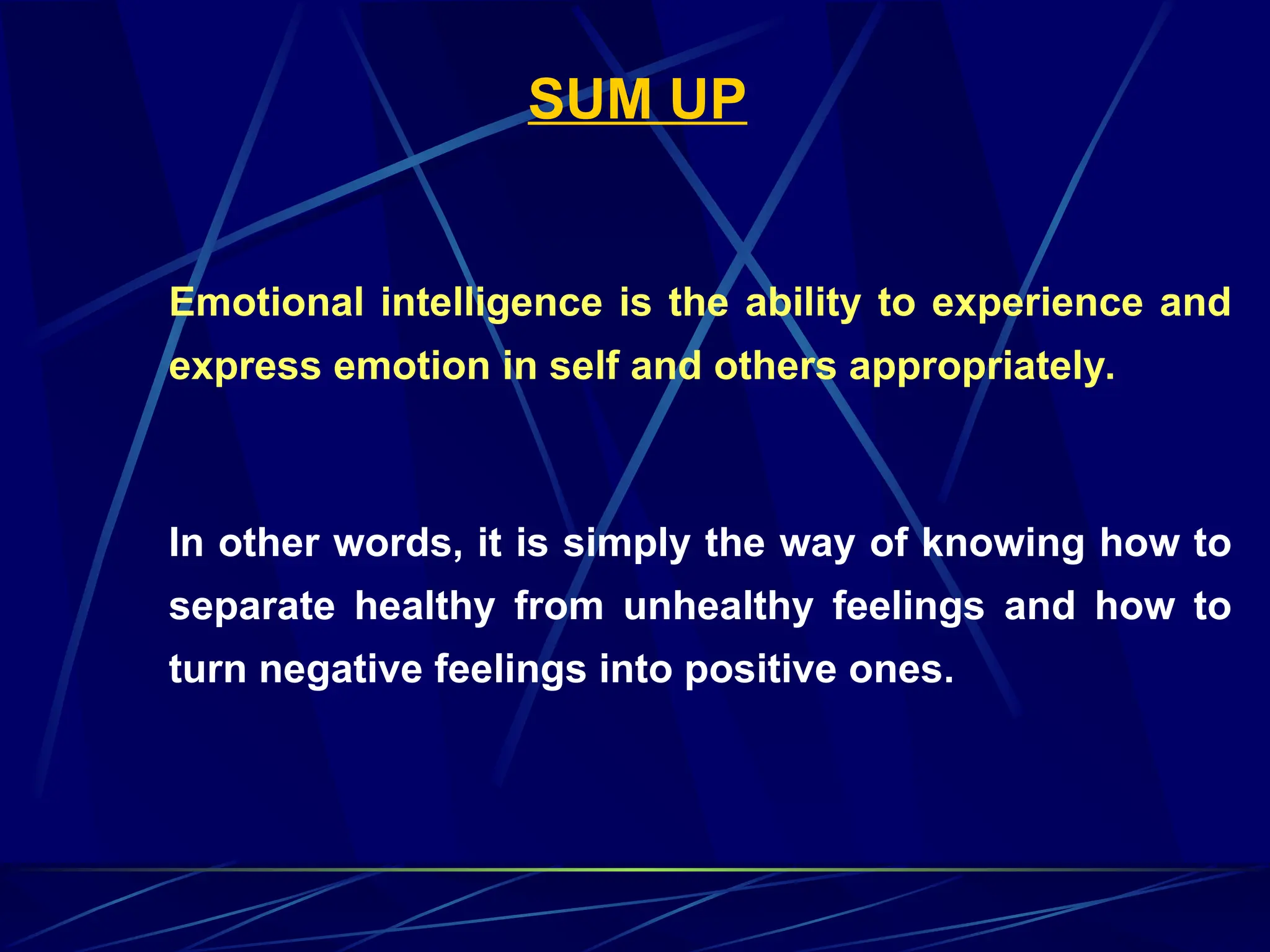 SUM UP

Emotional intelligence is the ability to experience and express emotion in self and others appropriately.

In other words, it is simply the way of knowing how to separate healthy from unhealthy feelings and how to turn negative feelings into positive ones.